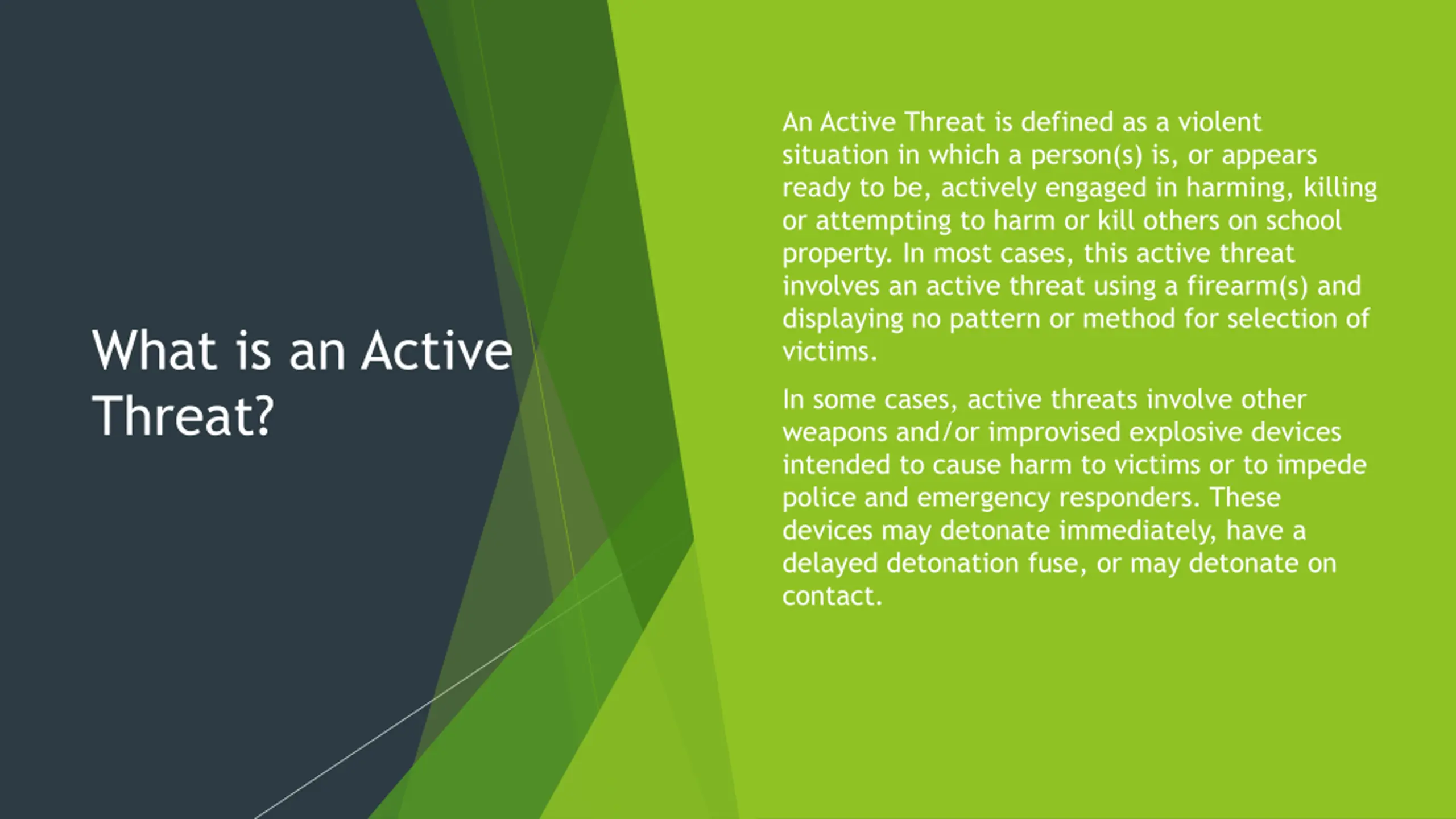 What is an Active Threat?

An Active Threat is defined as a violent situation in which a person(s) is, or appears ready to be, actively engaged in harming, killing or attempting to harm or kill others on school property. In most cases, this active threat involves an active threat using a firearm(s) and displaying no pattern or method for selection of victims.

In some cases, active threats involve other weapons and/or improvised explosive devices intended to cause harm to victims or to impede police and emergency responders. These devices may detonate immediately, have a delayed detonation fuse, or may detonate on contact.